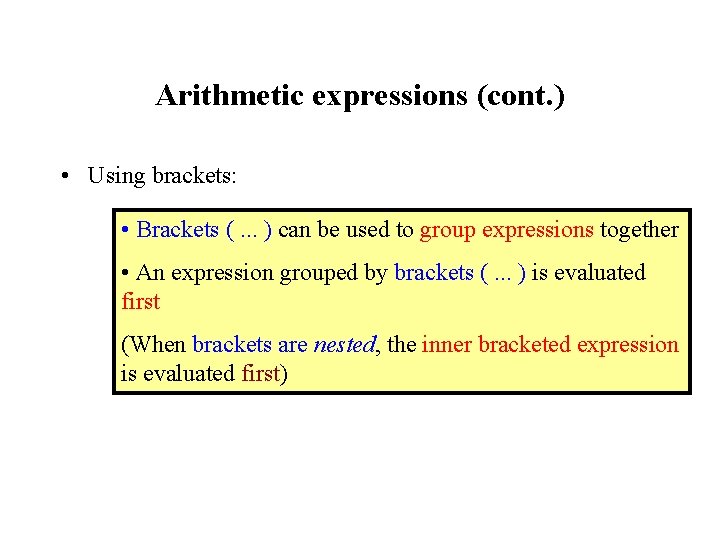 Arithmetic expressions (cont.)

• Using brackets:

• Brackets ( ... ) can be used to group expressions together

• An expression grouped by brackets ( ... ) is evaluated first

(When brackets are nested, the inner bracketed expression is evaluated first)